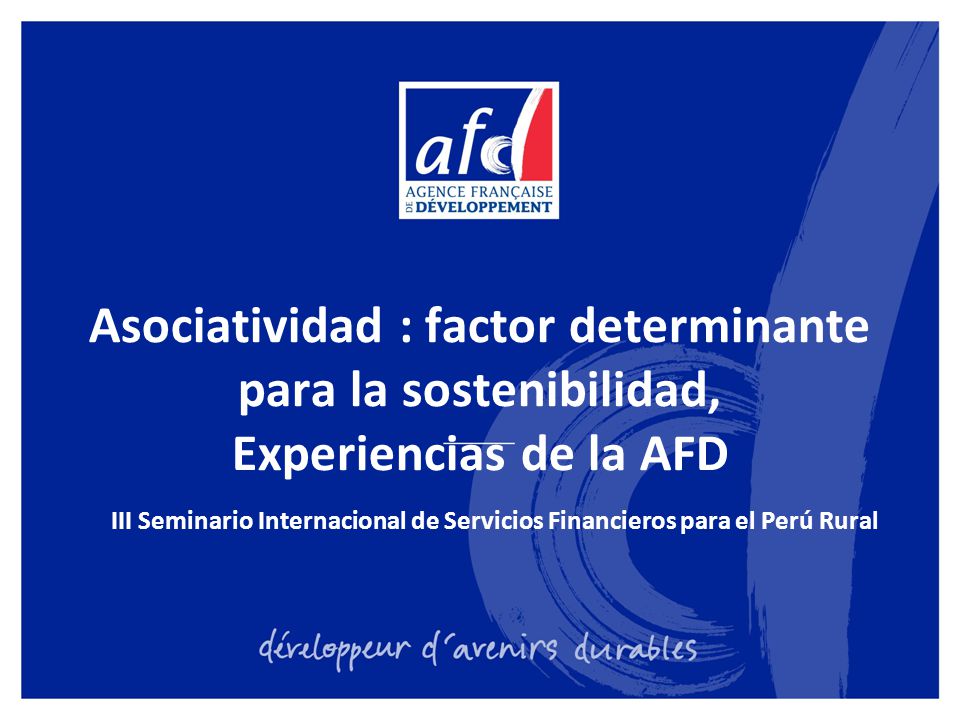 afd
AGENCE FRANÇAISE DE DÉVELOPPEMENT

Asociatividad : factor determinante para la sostenibilidad, Experiencias de la AFD

III Seminario Internacional de Servicios Financieros para el Perú Rural

développeur d'avenirs durables